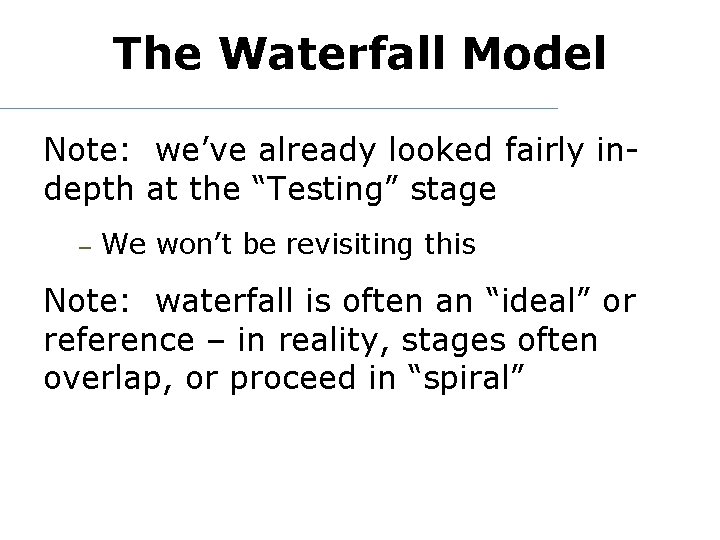 The Waterfall Model

Note:  we’ve already looked fairly in-depth at the “Testing” stage

– We won’t be revisiting this

Note:  waterfall is often an “ideal” or reference – in reality, stages often overlap, or proceed in “spiral”